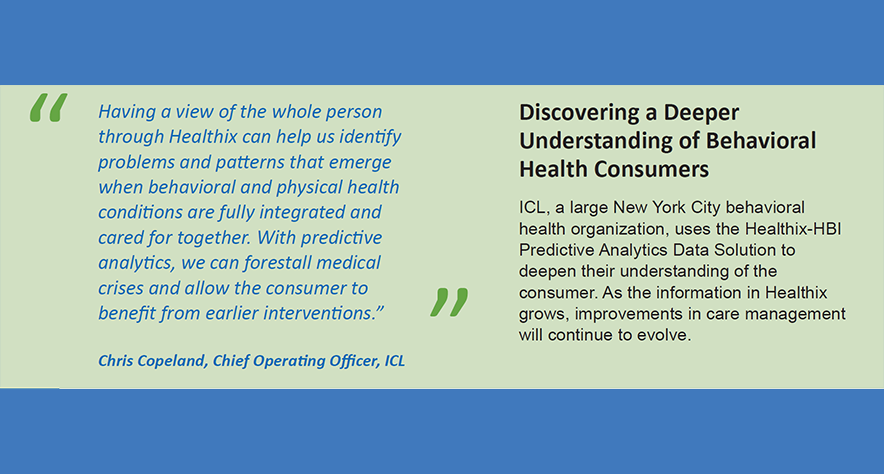 “ Having a view of the whole person through Healthix can help us identify problems and patterns that emerge when behavioral and physical health conditions are fully integrated and cared for together. With predictive analytics, we can forestall medical crises and allow the consumer to benefit from earlier interventions.” ”

Chris Copeland, Chief Operating Officer, ICL

Discovering a Deeper Understanding of Behavioral Health Consumers

ICL, a large New York City behavioral health organization, uses the Healthix-HBI Predictive Analytics Data Solution to deepen their understanding of the consumer. As the information in Healthix grows, improvements in care management will continue to evolve.